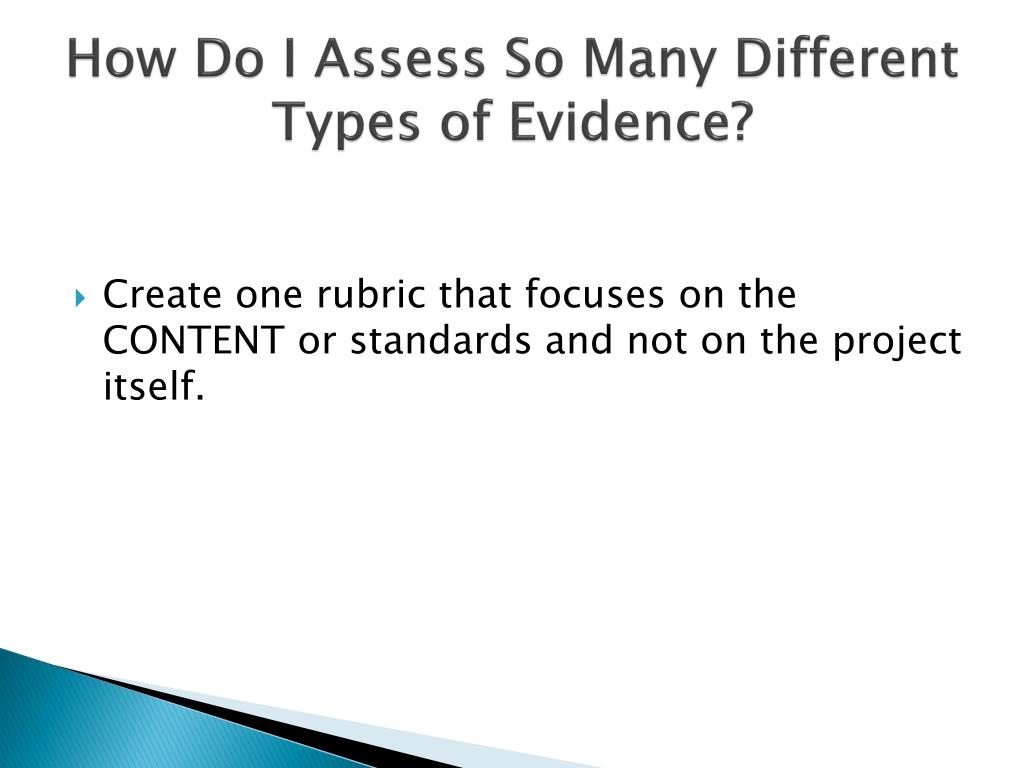 How Do I Assess So Many Different Types of Evidence?

Create one rubric that focuses on the CONTENT or standards and not on the project itself.